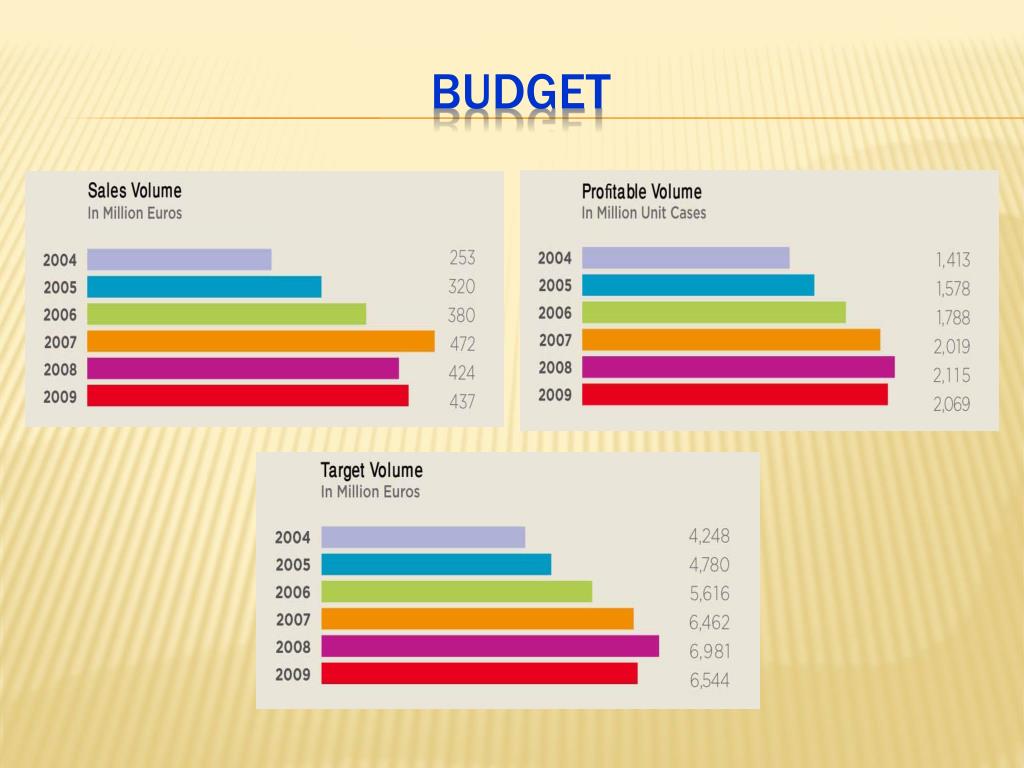 BUDGET

Sales Volume
In Million Euros

2004 253
2005 320
2006 380
2007 472
2008 424
2009 437

Profitable Volume
In Million Unit Cases

2004 1,413
2005 1,578
2006 1,788
2007 2,019
2008 2,115
2009 2,069

Target Volume
In Million Euros

2004 4,248
2005 4,780
2006 5,616
2007 6,462
2008 6,981
2009 6,544